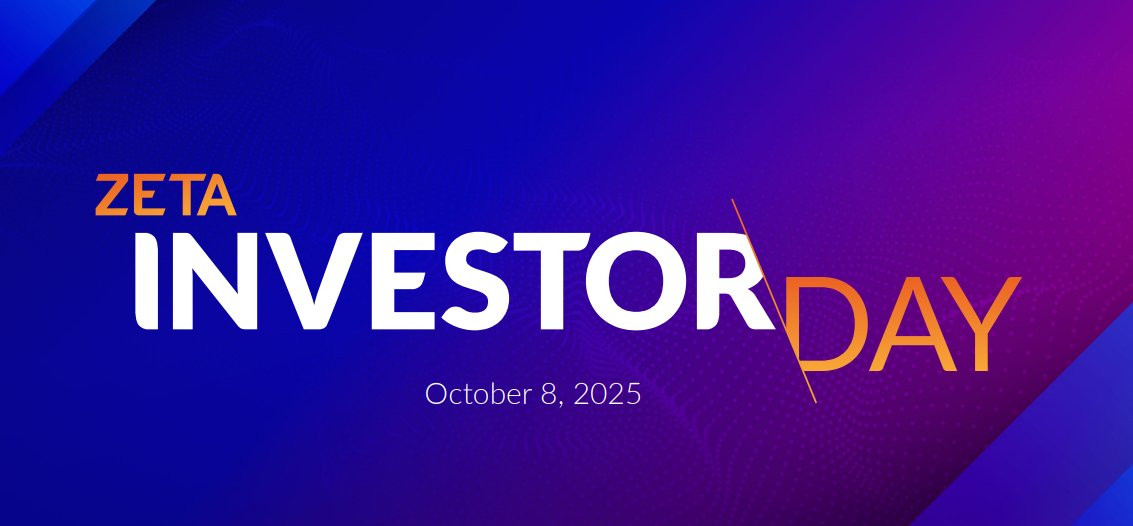 ZETA
INVESTOR DAY
October 8, 2025